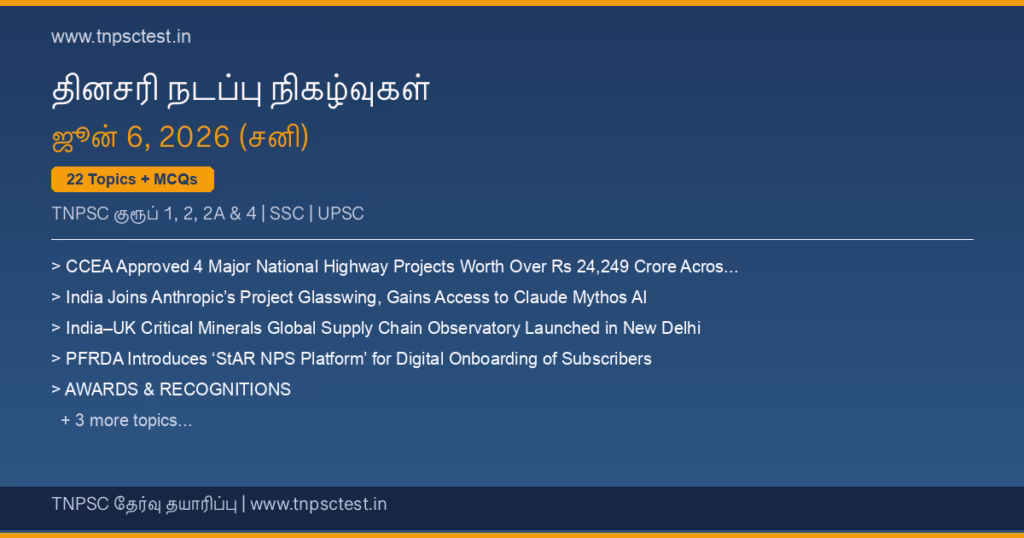 www.tnpsctest.in

தினசரி நடப்பு நிகழ்வுகள்

ஜூன் 6, 2026 (சனி)

22 Topics + MCQs

TNPSC குரூப் 1, 2, 2A & 4 | SSC | UPSC

> CCEA Approved 4 Major National Highway Projects Worth Over Rs 24,249 Crore Acros...

> India Joins Anthropic's Project Glasswing, Gains Access to Claude Mythos AI

> India–UK Critical Minerals Global Supply Chain Observatory Launched in New Delhi

> PFRDA Introduces 'StAR NPS Platform' for Digital Onboarding of Subscribers

> AWARDS & RECOGNITIONS

+ 3 more topics...

TNPSC தேர்வு தயாரிப்பு | www.tnpsctest.in